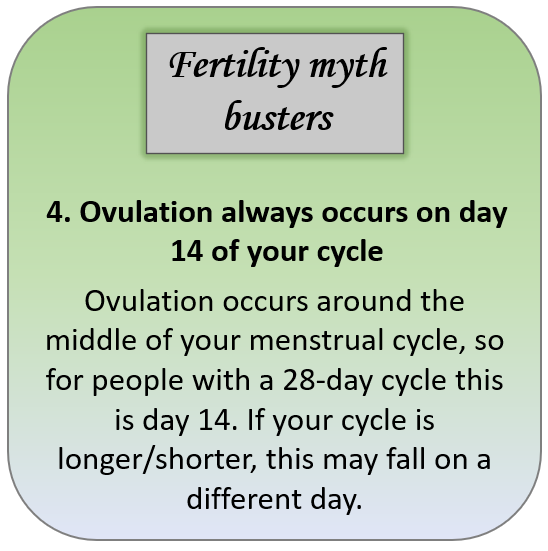 Fertility myth busters

4. Ovulation always occurs on day 14 of your cycle

Ovulation occurs around the middle of your menstrual cycle, so for people with a 28-day cycle this is day 14. If your cycle is longer/shorter, this may fall on a different day.